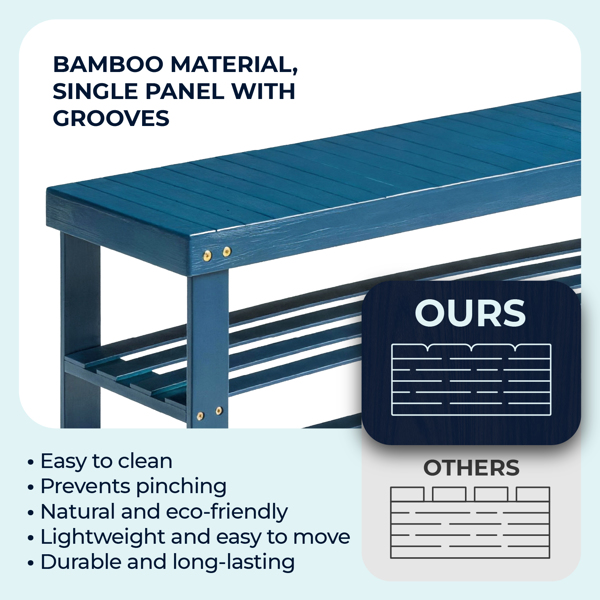 BAMBOO MATERIAL, SINGLE PANEL WITH GROOVES

OURS

OTHERS

• Easy to clean
• Prevents pinching
• Natural and eco-friendly
• Lightweight and easy to move
• Durable and long-lasting